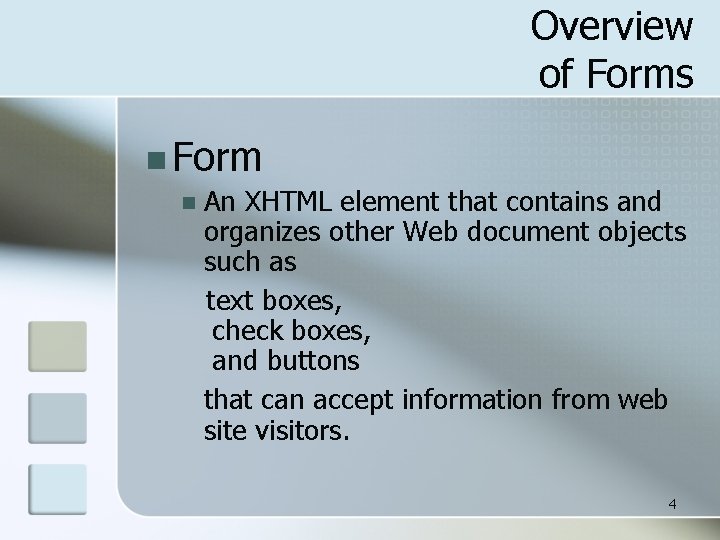 Overview of Forms

Form

An XHTML element that contains and organizes other Web document objects such as

text boxes,
check boxes,
and buttons

that can accept information from web site visitors.

4